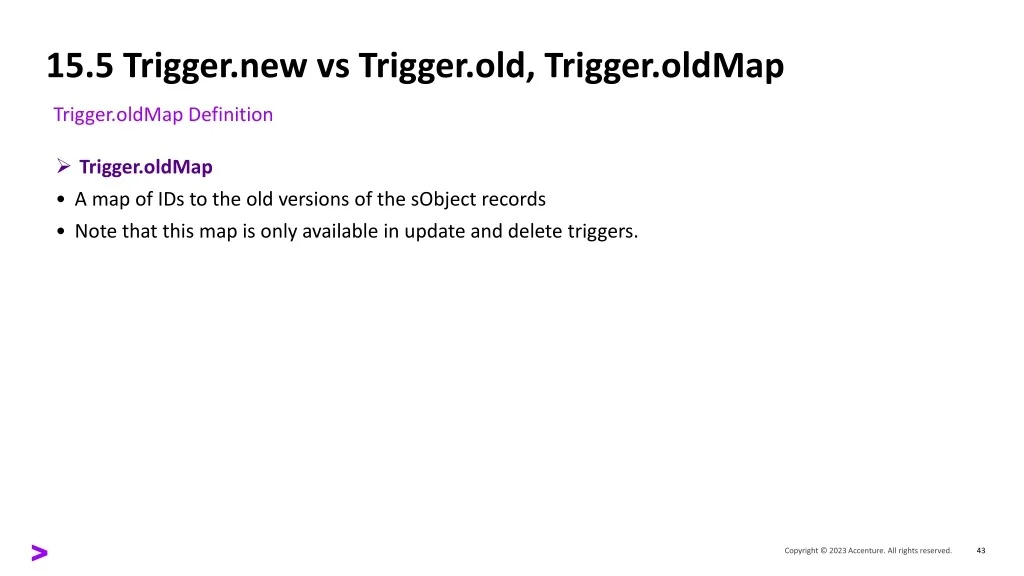 15.5 Trigger.new vs Trigger.old, Trigger.oldMap

Trigger.oldMap Definition

➢ Trigger.oldMap

• A map of IDs to the old versions of the sObject records

• Note that this map is only available in update and delete triggers.

>

Copyright © 2023 Accenture. All rights reserved. 43